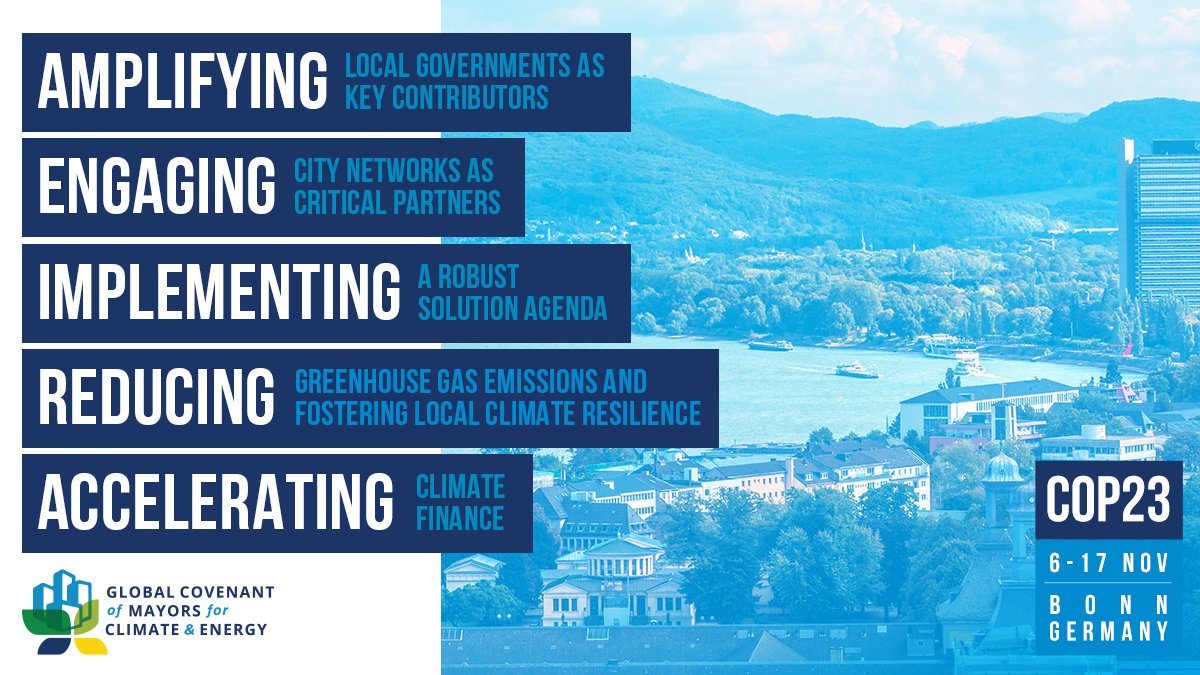 AMPLIFYING LOCAL GOVERNMENTS AS KEY CONTRIBUTORS

ENGAGING CITY NETWORKS AS CRITICAL PARTNERS

IMPLEMENTING A ROBUST SOLUTION AGENDA

REDUCING GREENHOUSE GAS EMISSIONS AND FOSTERING LOCAL CLIMATE RESILIENCE

ACCELERATING CLIMATE FINANCE

GLOBAL COVENANT of MAYORS for CLIMATE & ENERGY

COP23

6-17 NOV

BONN GERMANY